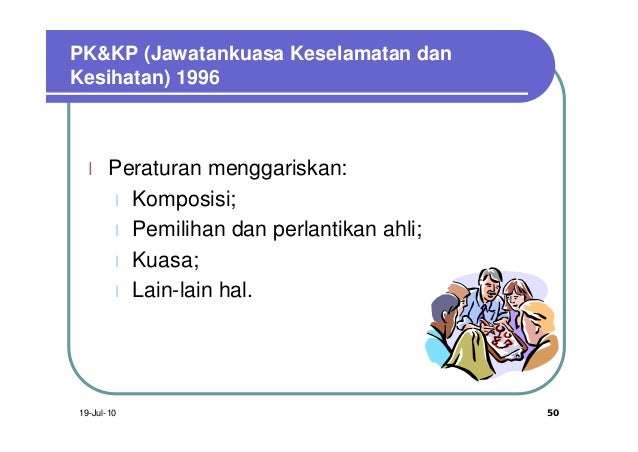 PK&KP (Jawatankuasa Keselamatan dan Kesihatan) 1996

l Peraturan menggariskan:
l Komposisi;
l Pemilihan dan perlantikan ahli;
l Kuasa;
l Lain-lain hal.

19-Jul-10

50